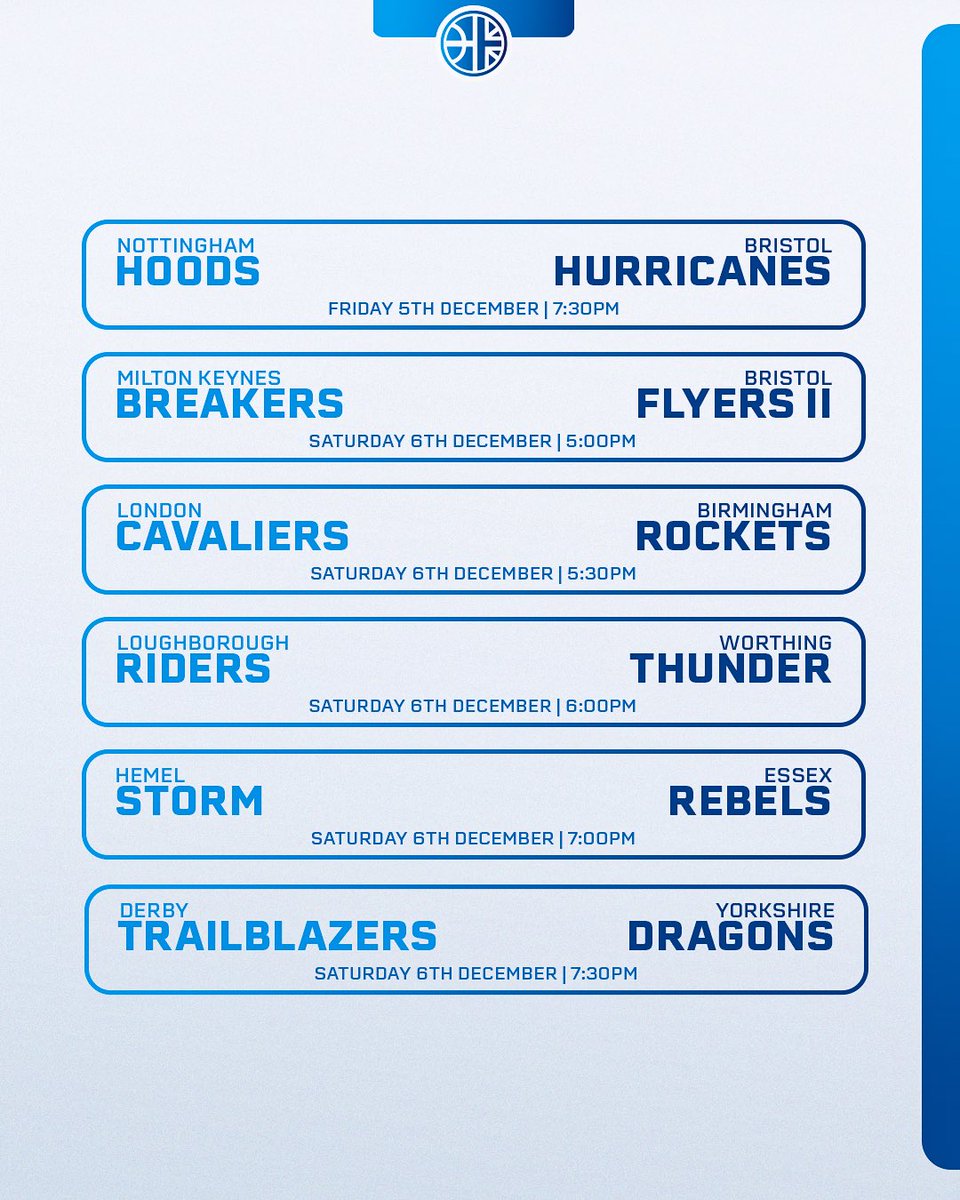 NOTTINGHAM
HOODS

BRISTOL
HURRICANES

FRIDAY 5TH DECEMBER | 7:30PM

MILTON KEYNES
BREAKERS

BRISTOL
FLYERS II

SATURDAY 6TH DECEMBER | 5:00PM

LONDON
CAVALIERS

BIRMINGHAM
ROCKETS

SATURDAY 6TH DECEMBER | 5:30PM

LOUGHBOROUGH
RIDERS

WORTHING
THUNDER

SATURDAY 6TH DECEMBER | 6:00PM

HEMEL
STORM

ESSEX
REBELS

SATURDAY 6TH DECEMBER | 7:00PM

DERBY
TRAILBLAZERS

YORKSHIRE
DRAGONS

SATURDAY 6TH DECEMBER | 7:30PM